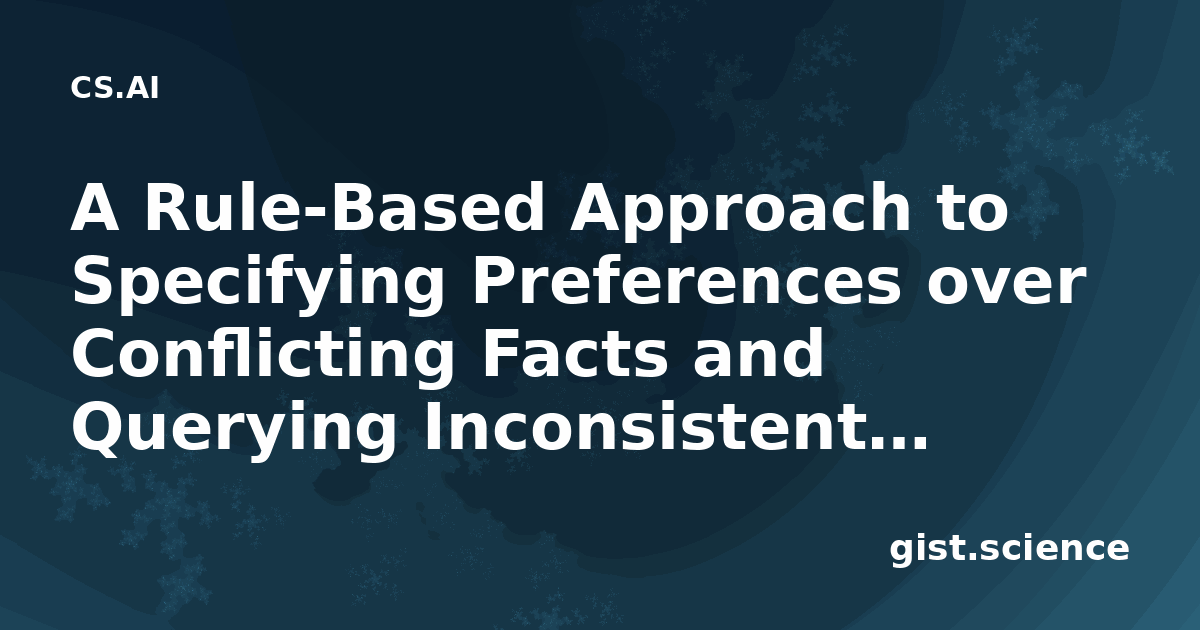 CS.AI

A Rule-Based Approach to Specifying Preferences over Conflicting Facts and Querying Inconsistent...

gist.science